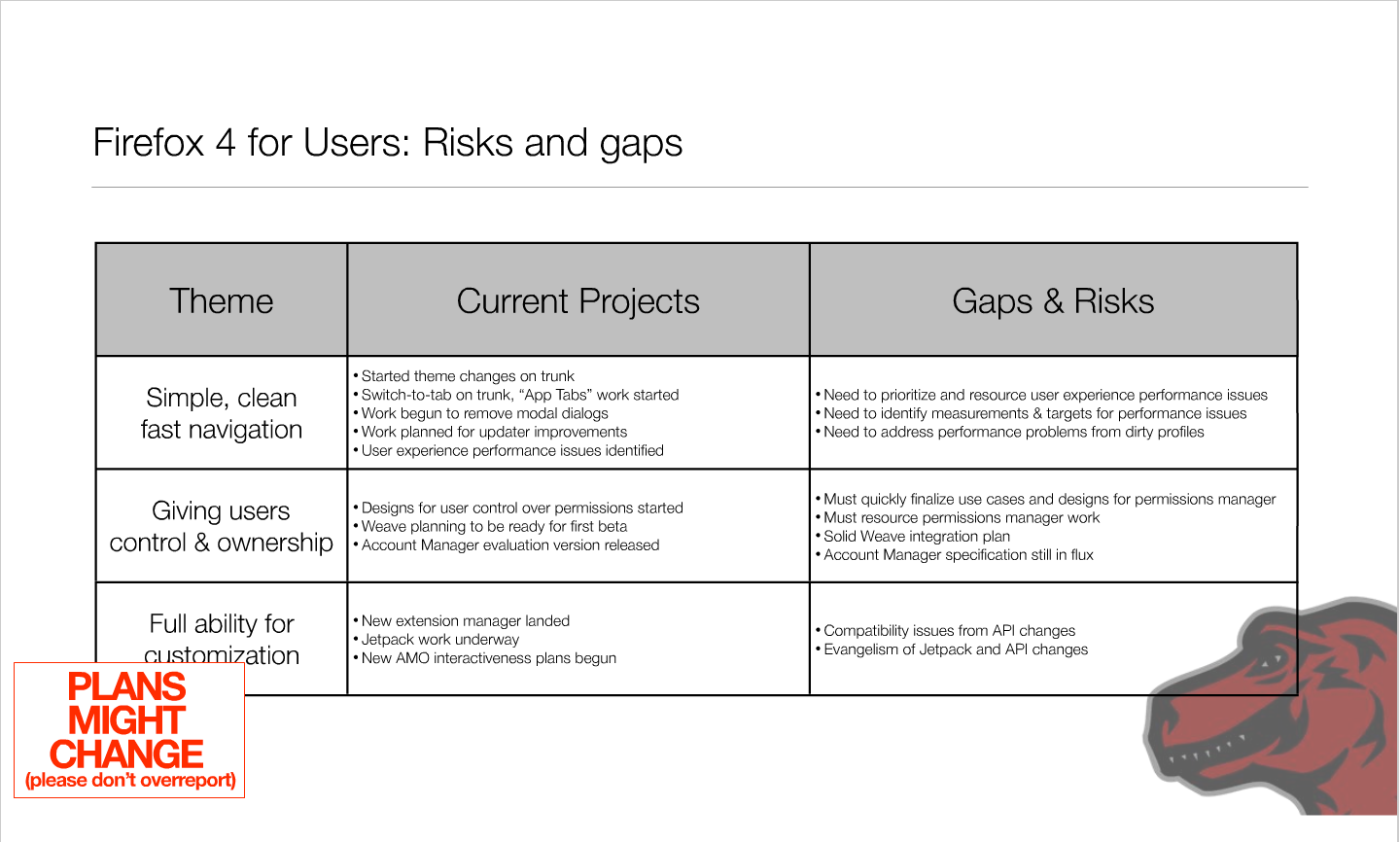 Firefox 4 for Users: Risks and gaps

| Theme | Current Projects | Gaps & Risks |
|---|---|---|
| Simple, clean fast navigation | • Started theme changes on trunk • Switch-to-tab on trunk, “App Tabs” work started • Work begun to remove modal dialogs • Work planned for updater improvements • User experience performance issues identified | • Need to prioritize and resource user experience performance issues • Need to identify measurements & targets for performance issues • Need to address performance problems from dirty profiles |
| Giving users control & ownership | • Designs for user control over permissions started • Weave planning to be ready for first beta • Account Manager evaluation version released | • Must quickly finalize use cases and designs for permissions manager • Must resource permissions manager work • Solid Weave integration plan • Account Manager specification still in flux |
| Full ability for customization | • New extension manager landed • Jetpack work underway • New AMO interactiveness plans begun | • Compatibility issues from API changes • Evangelism of Jetpack and API changes |

PLANS MIGHT CHANGE
(please don’t overreport)